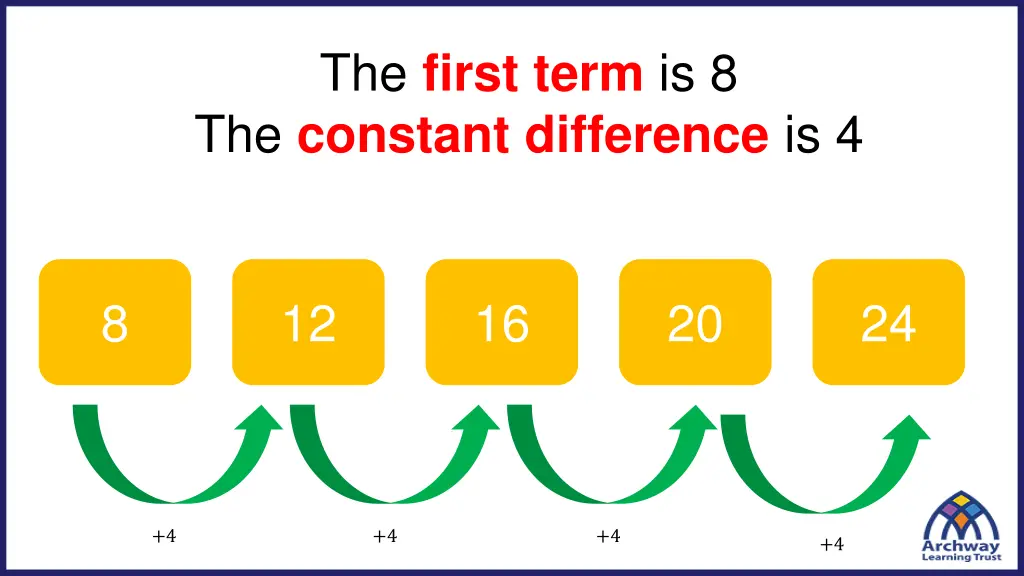 The first term is 8
The constant difference is 4

8
12
16
20
24

+4
+4
+4
+4

Archway
Learning Trust